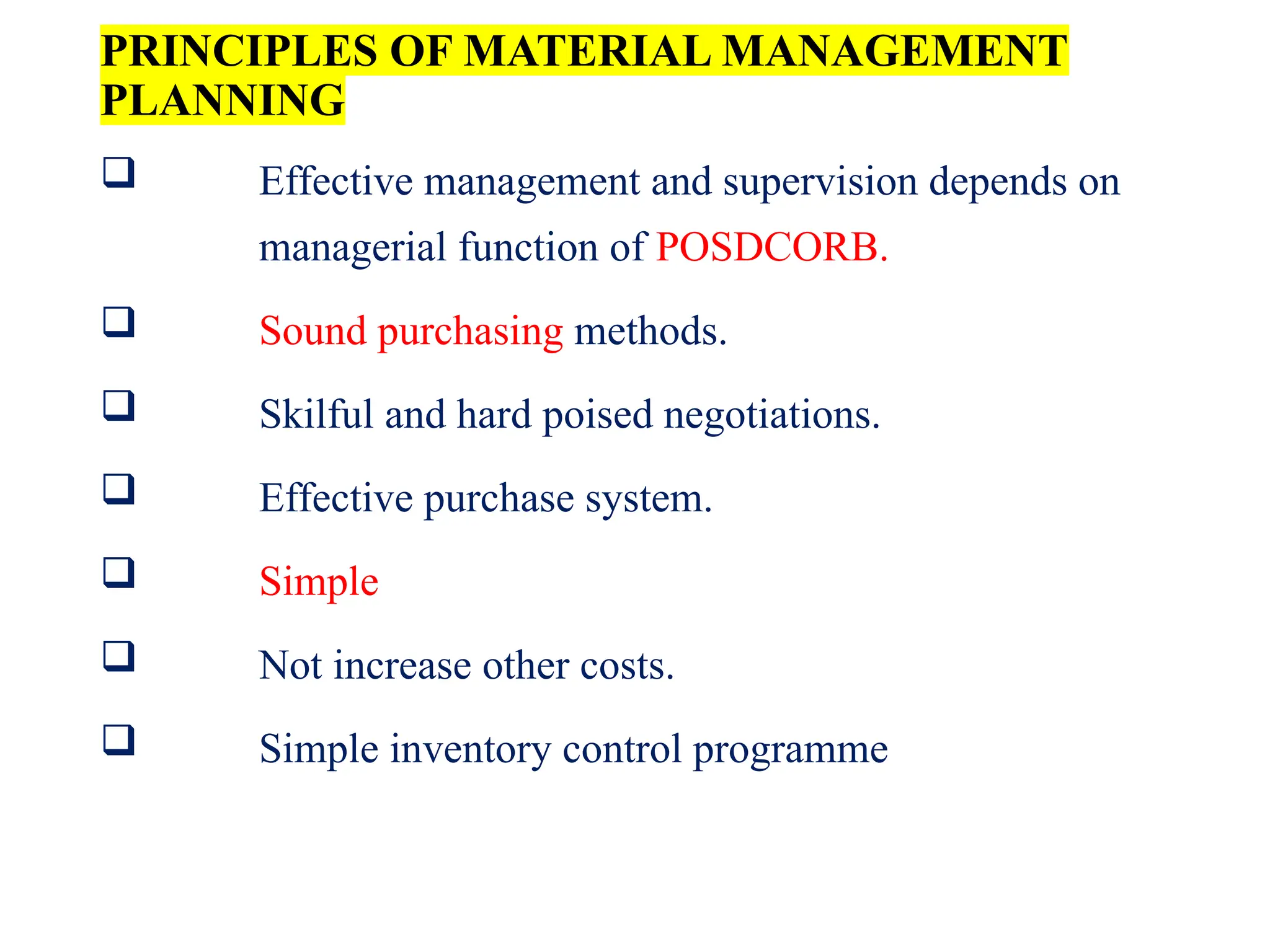 PRINCIPLES OF MATERIAL MANAGEMENT PLANNING

❑ Effective management and supervision depends on managerial function of POSDCORB.

❑ Sound purchasing methods.

❑ Skilful and hard poised negotiations.

❑ Effective purchase system.

❑ Simple

❑ Not increase other costs.

❑ Simple inventory control programme